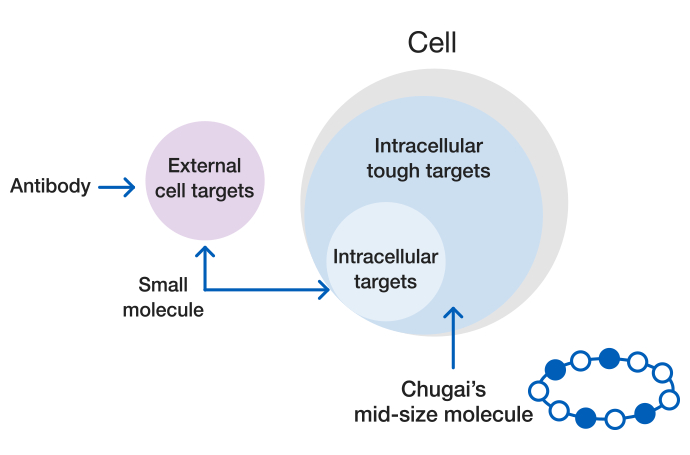 Cell

Antibody

External cell targets

Intracellular tough targets

Intracellular targets

Small molecule

Chugai's mid-size molecule